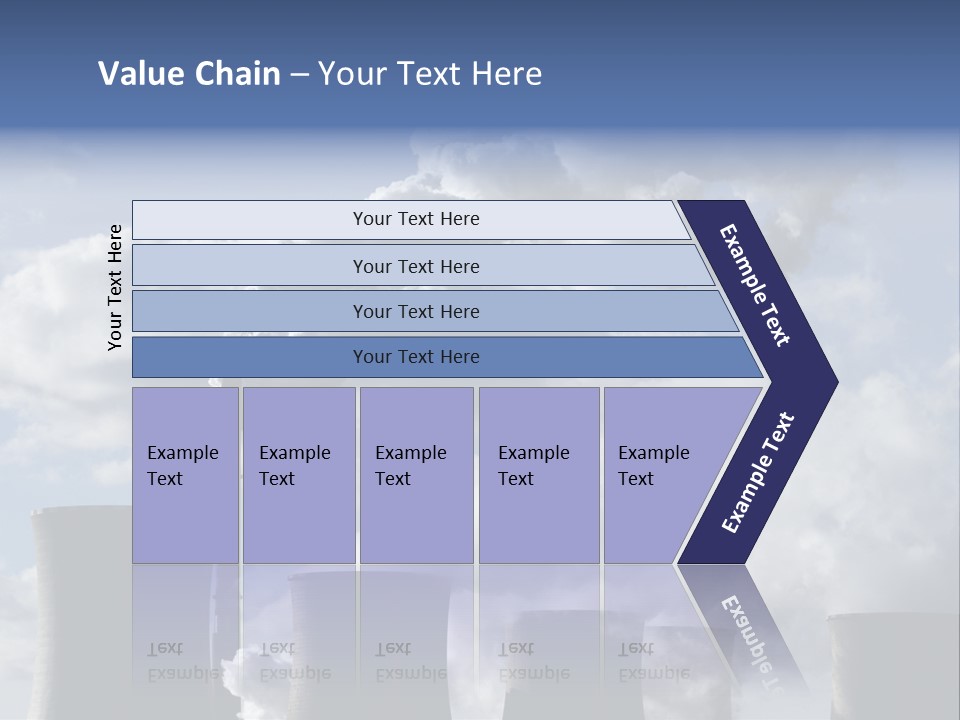 Value Chain – Your Text Here

Your Text Here

Your Text Here

Your Text Here

Your Text Here

Your Text Here

Example Text

Example Text

Example Text

Example Text

Example Text

Example Text

Example Text